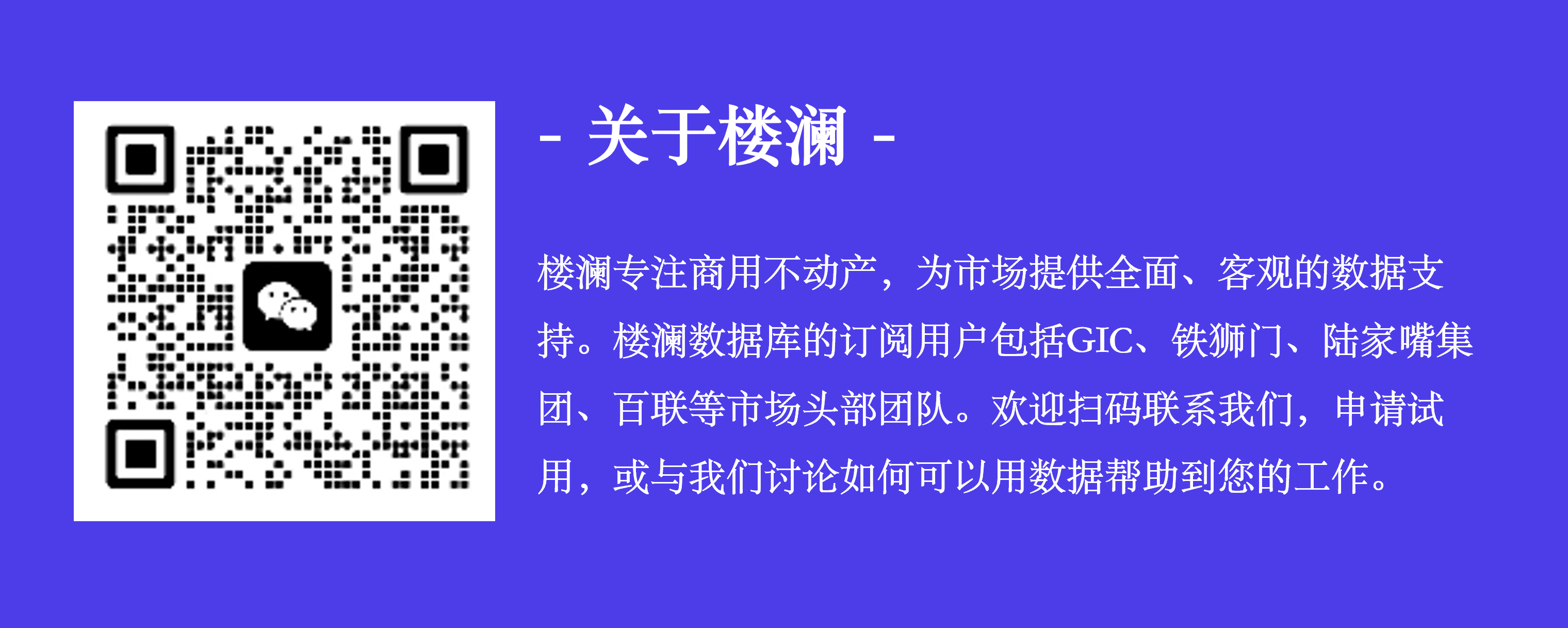 - 关于楼澜 -

楼澜专注商用不动产，为市场提供全面、客观的数据支持。楼澜数据库的订阅用户包括GIC、铁狮门、陆家嘴集团、百联等市场头部团队。欢迎扫码联系我们，申请试用，或与我们讨论如何可以用数据帮助到您的工作。